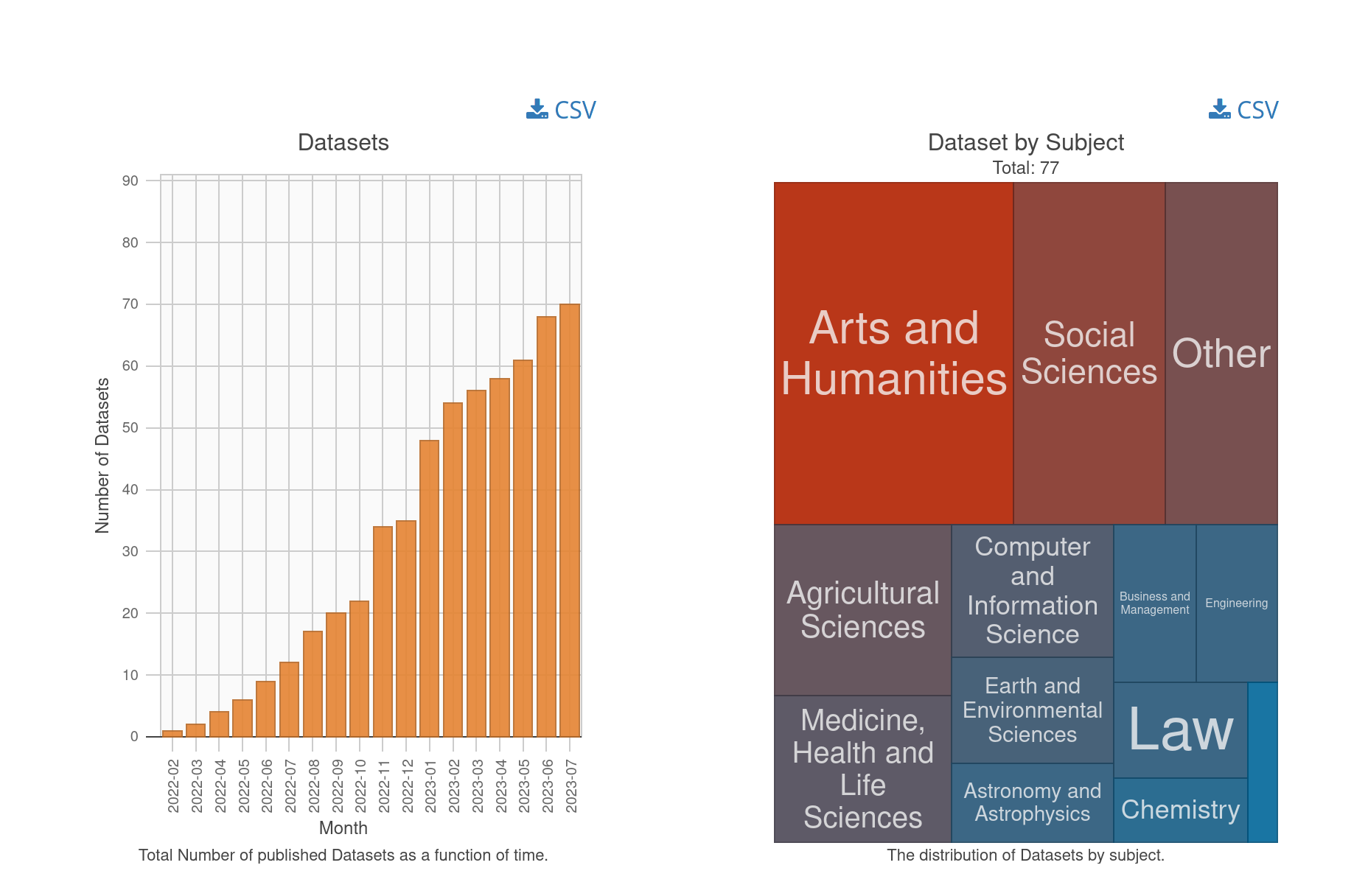 CSV

Datasets

Number of Datasets

90
80
70
60
50
40
30
20
10
0

2022-02
2022-03
2022-04
2022-05
2022-06
2022-07
2022-08
2022-09
2022-10
2022-11
2022-12
2023-01
2023-02
2023-03
2023-04
2023-05
2023-06
2023-07

Month

Total Number of published Datasets as a function of time.

CSV

Dataset by Subject
Total: 77

Arts and Humanities
Social Sciences
Other
Agricultural Sciences
Computer and Information Science
Business and Management
Engineering
Medicine, Health and Life Sciences
Earth and Environmental Sciences
Law
Astronomy and Astrophysics
Chemistry

The distribution of Datasets by subject.